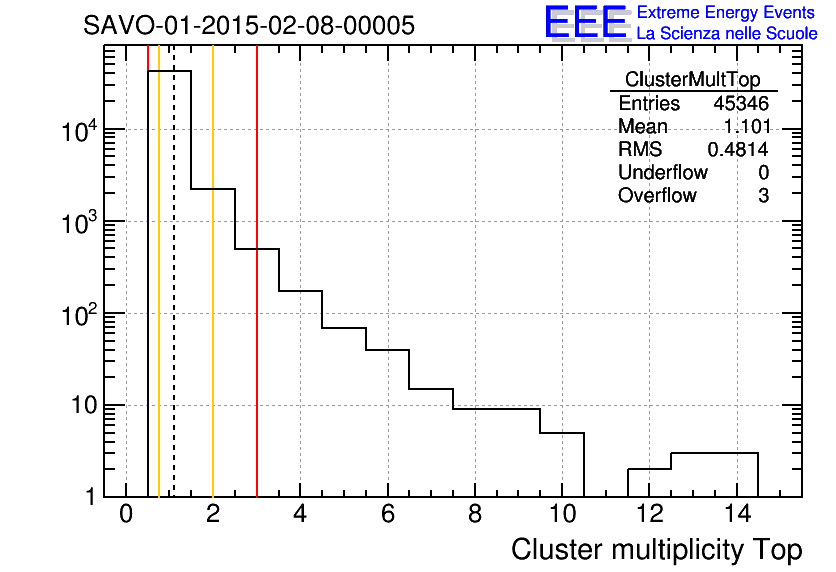 SAVO-01-2015-02-08-00005

EEE Extreme Energy Events
La Scienza nelle Scuole

| ClusterMultTop | |
|---|---|
| Entries | 45346 |
| Mean | 1.101 |
| RMS | 0.4814 |
| Underflow | 0 |
| Overflow | 3 |

$10^4$
$10^3$
$10^2$
10
1

0 2 4 6 8 10 12 14

Cluster multiplicity Top